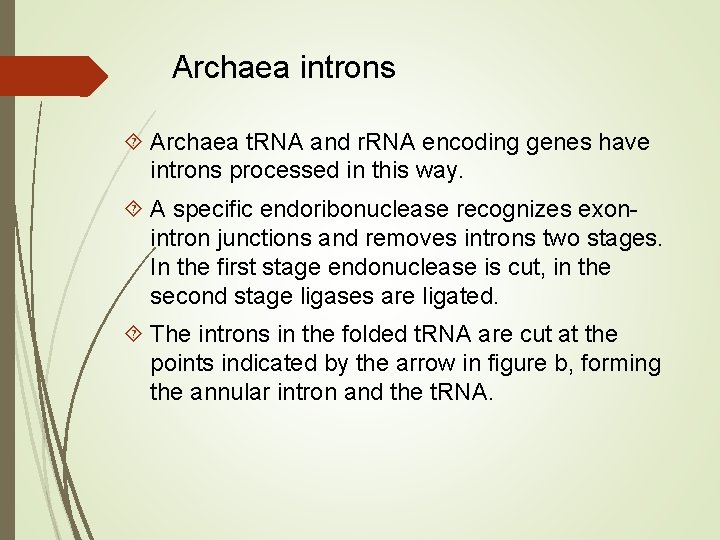 Archaea introns

Archaea tRNA and rRNA encoding genes have introns processed in this way.

A specific endoribonuclease recognizes exon-intron junctions and removes introns two stages. In the first stage endonuclease is cut, in the second stage ligases are ligated.

The introns in the folded tRNA are cut at the points indicated by the arrow in figure b, forming the annular intron and the tRNA.